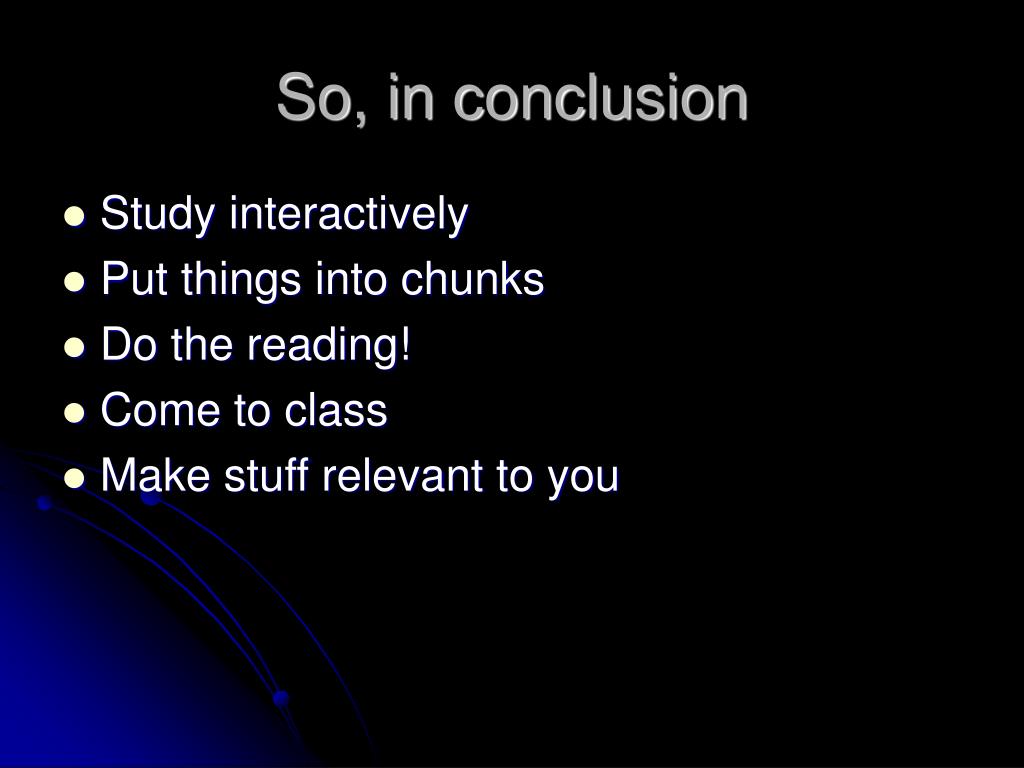 So, in conclusion

- Study interactively
- Put things into chunks
- Do the reading!
- Come to class
- Make stuff relevant to you